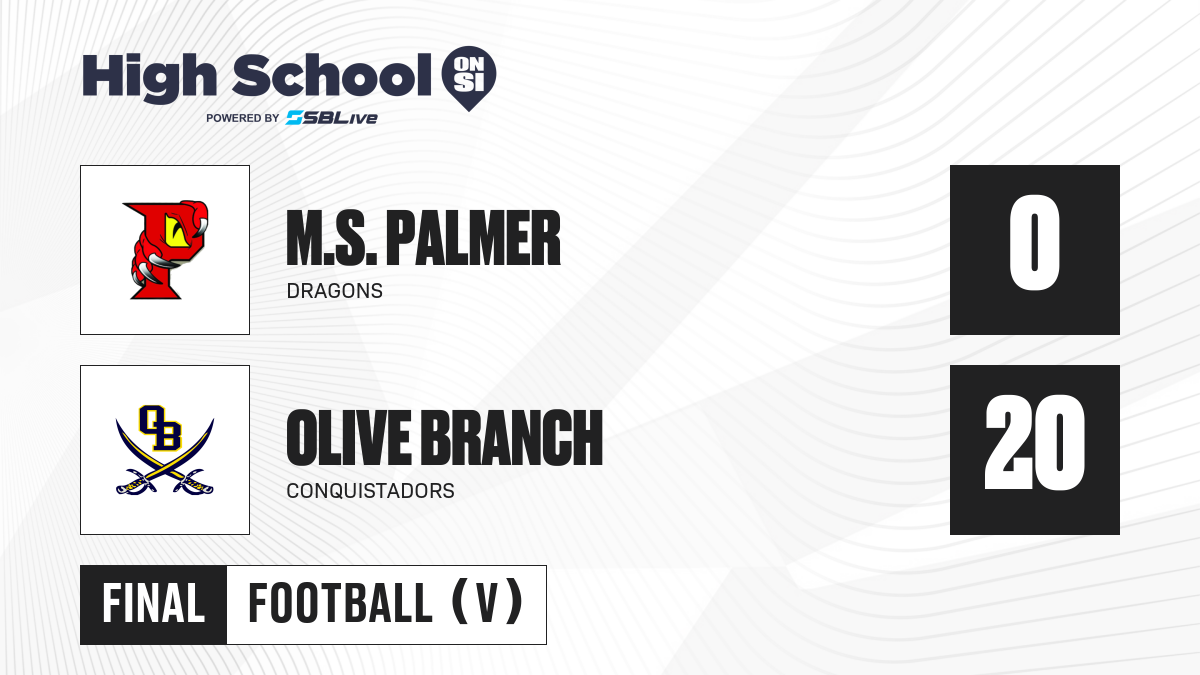 High School ON SI
POWERED BY SBLive

M.S. PALMER
DRAGONS
0

OB

OLIVE BRANCH
CONQUISTADORS
20

FINAL FOOTBALL (V)